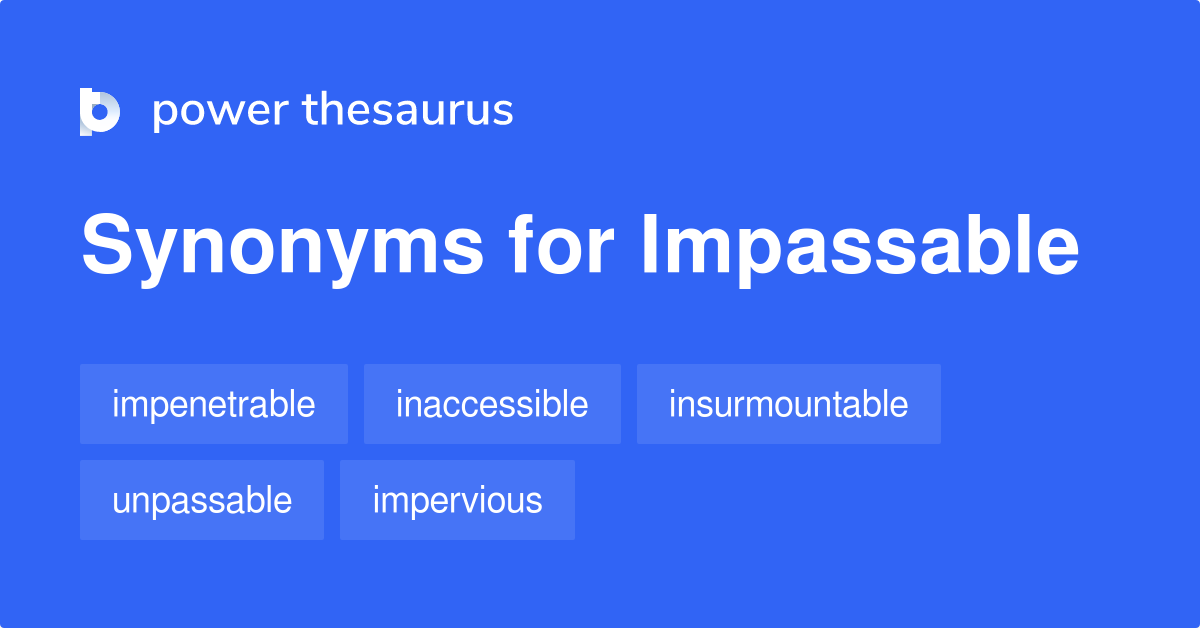 power thesaurus

Synonyms for Impassable

impenetrable
inaccessible
insurmountable
unpassable
impervious